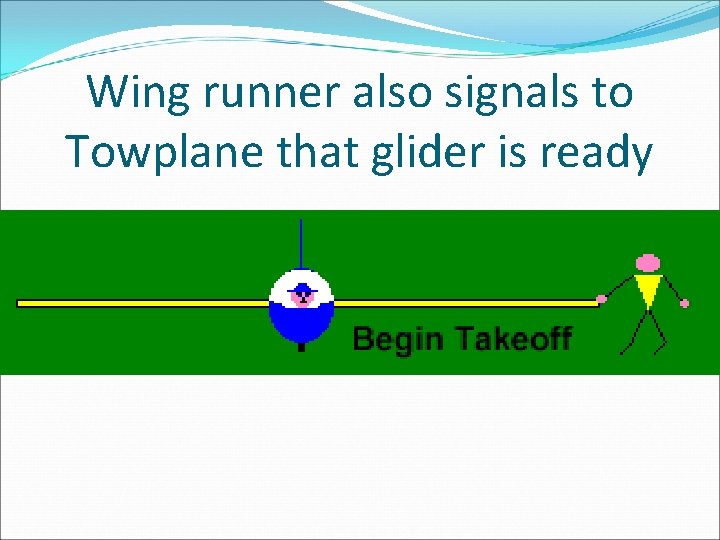 Wing runner also signals to Towplane that glider is ready

Begin Takeoff